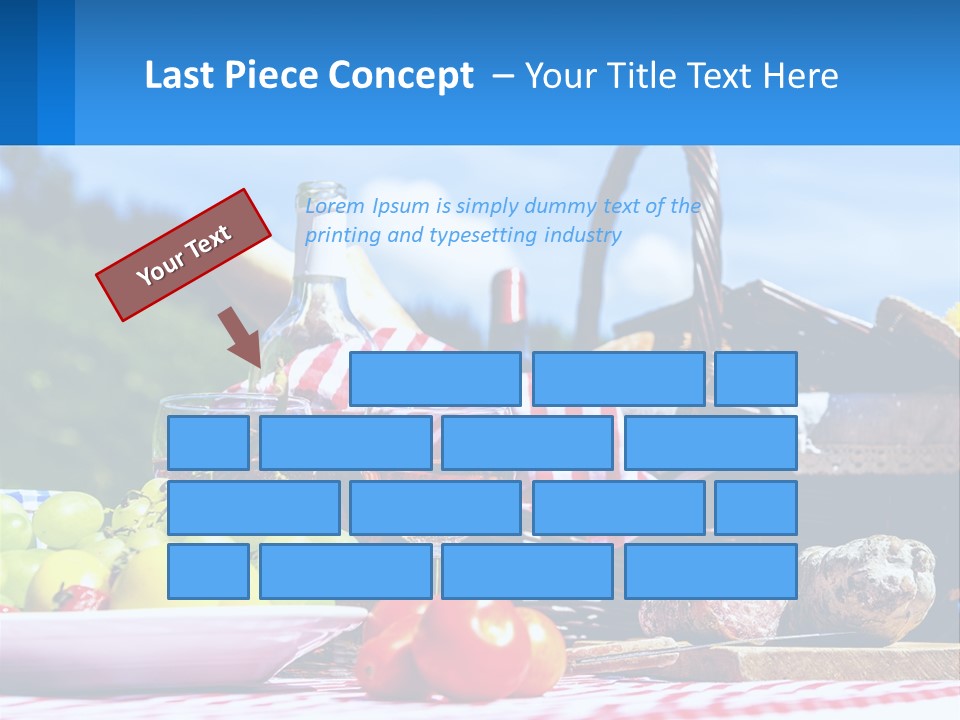 Last Piece Concept – Your Title Text Here

Your Text

Lorem Ipsum is simply dummy text of the printing and typesetting industry